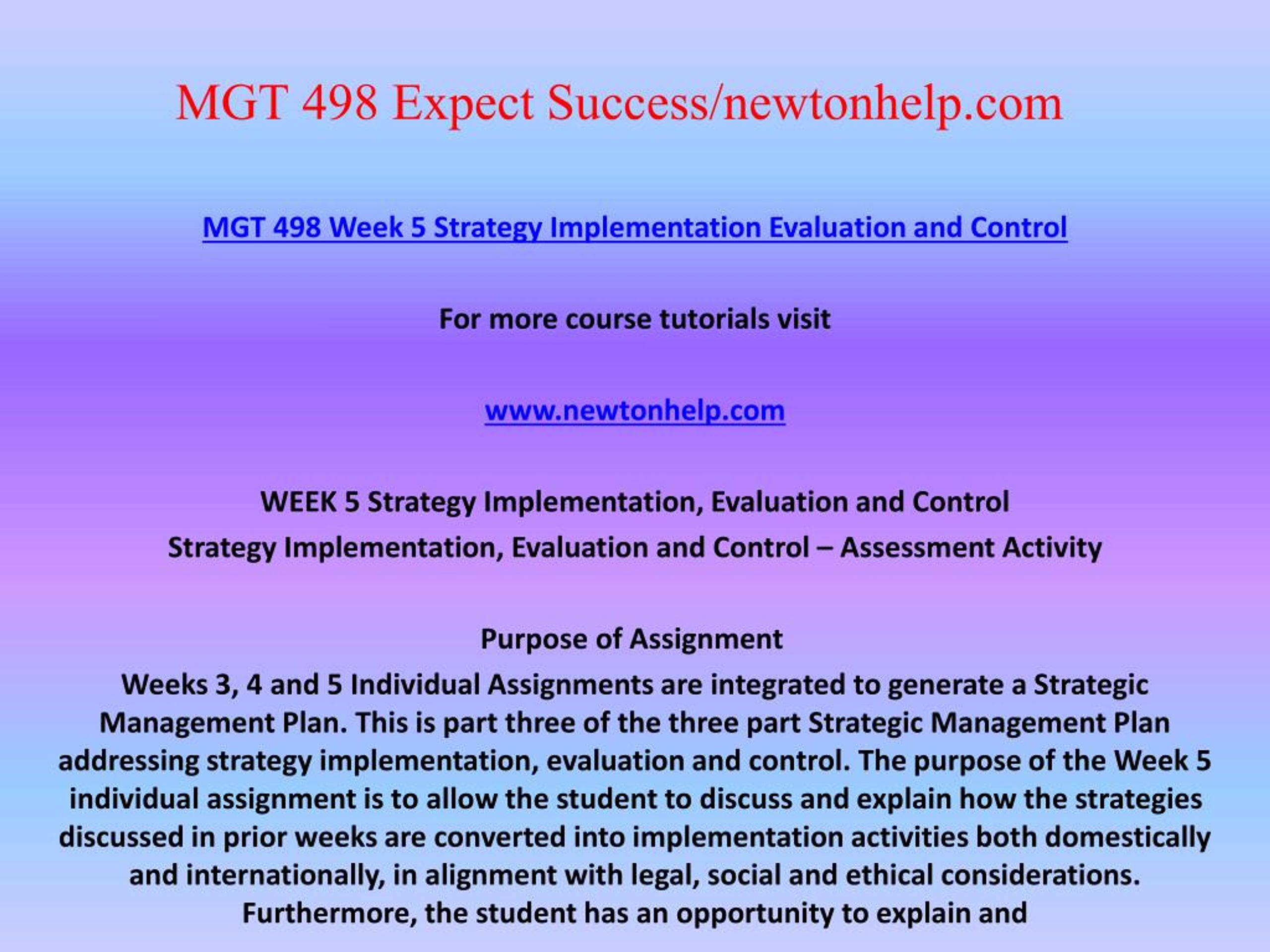 MGT 498 Expect Success/newtonhelp.com

MGT 498 Week 5 Strategy Implementation Evaluation and Control

For more course tutorials visit

www.newtonhelp.com

WEEK 5 Strategy Implementation, Evaluation and Control
Strategy Implementation, Evaluation and Control – Assessment Activity

Purpose of Assignment
Weeks 3, 4 and 5 Individual Assignments are integrated to generate a Strategic Management Plan. This is part three of the three part Strategic Management Plan addressing strategy implementation, evaluation and control. The purpose of the Week 5 individual assignment is to allow the student to discuss and explain how the strategies discussed in prior weeks are converted into implementation activities both domestically and internationally, in alignment with legal, social and ethical considerations. Furthermore, the student has an opportunity to explain and